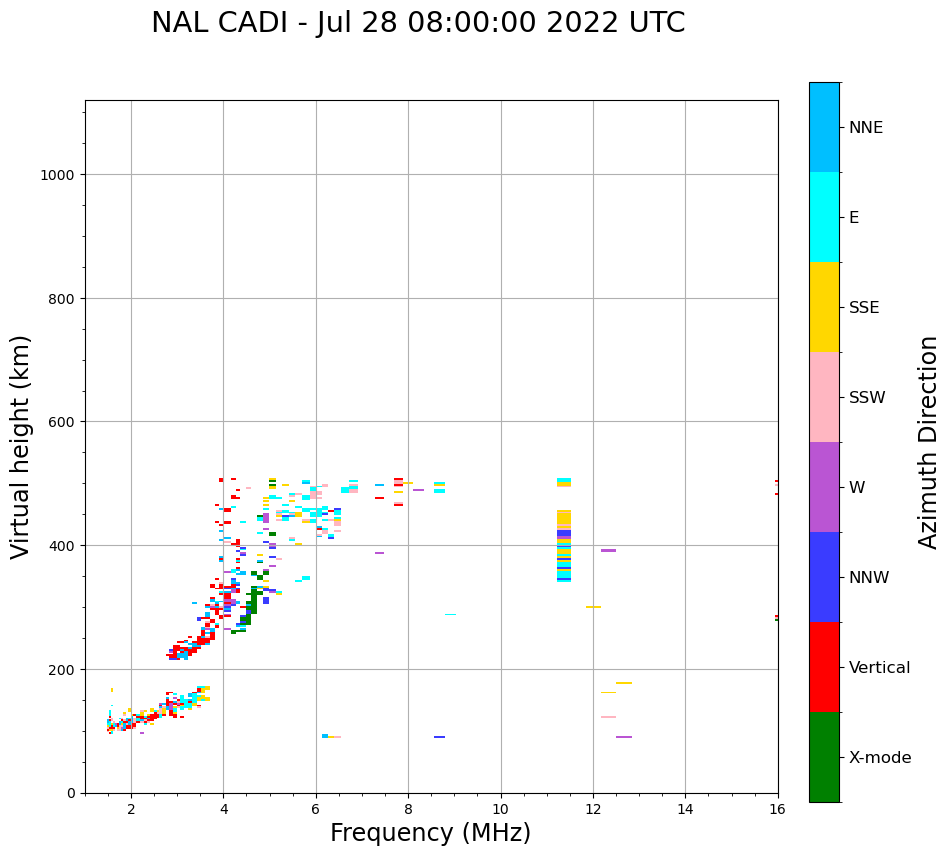 NAL CADI - Jul 28 08:00:00 2022 UTC

Virtual height (km)

1000
800
600
400
200
0

2
4
6
8
10
12
14
16

Frequency (MHz)

NNE
E
SSE
SSW
W
NNW
Vertical
X-mode

Azimuth Direction